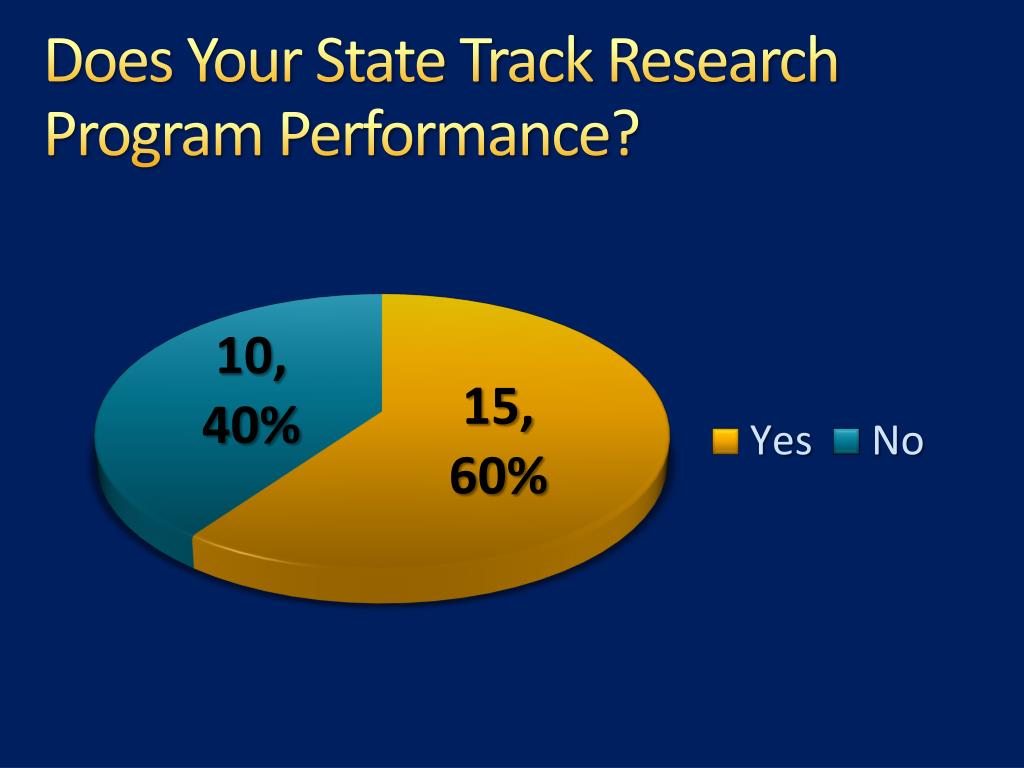 Does Your State Track Research Program Performance?

10, 40%

15, 60%

Yes No